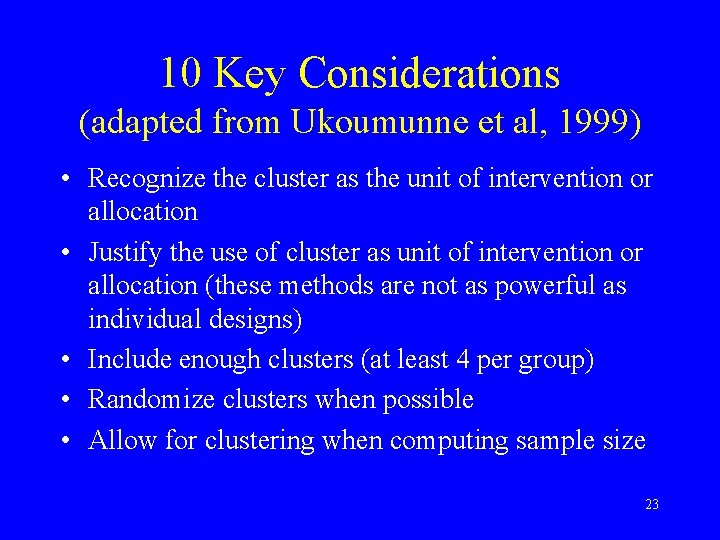 10 Key Considerations
(adapted from Ukoumunne et al, 1999)

• Recognize the cluster as the unit of intervention or allocation
• Justify the use of cluster as unit of intervention or allocation (these methods are not as powerful as individual designs)
• Include enough clusters (at least 4 per group)
• Randomize clusters when possible
• Allow for clustering when computing sample size

23